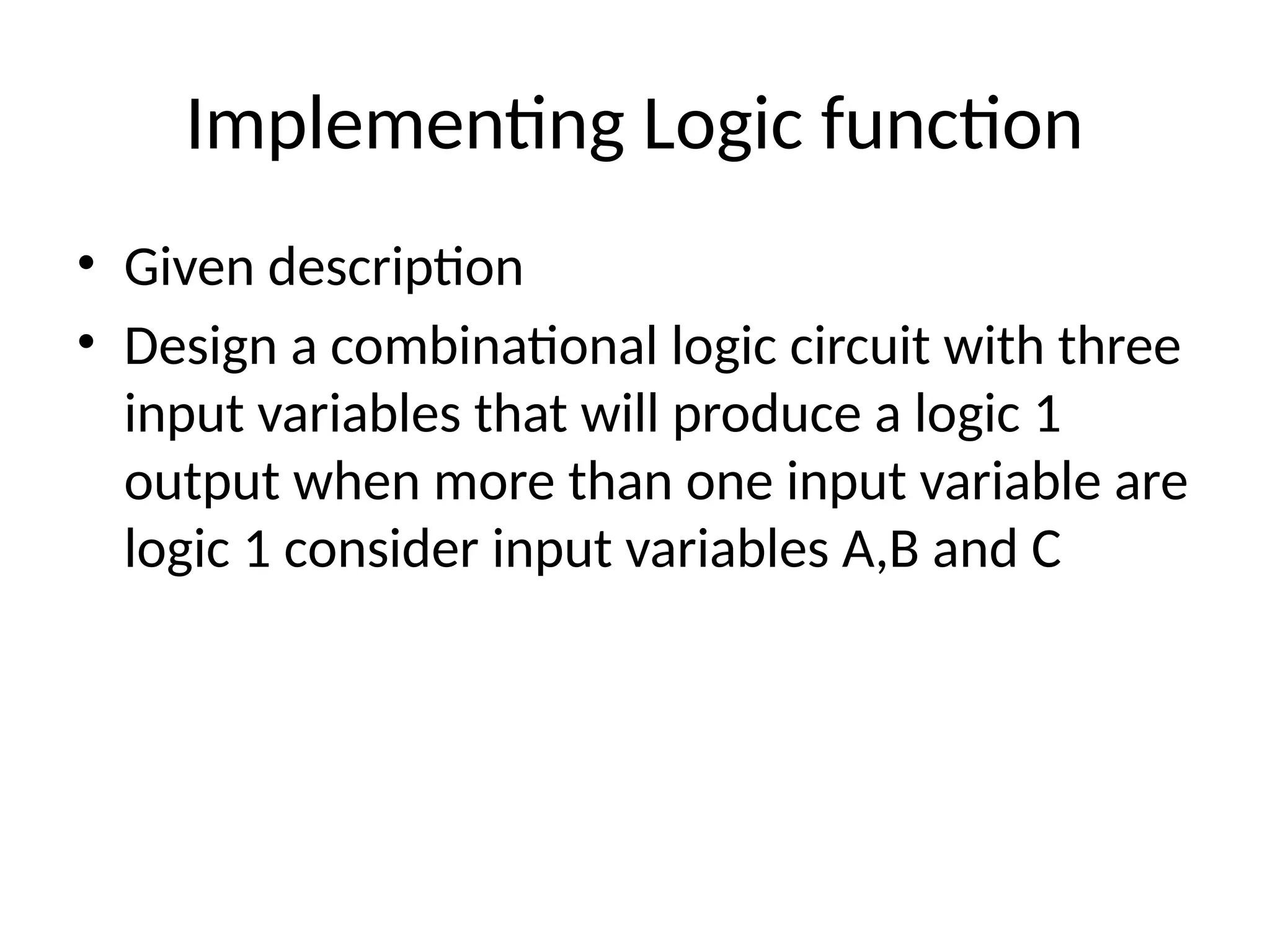 Implementing Logic function

• Given description
• Design a combinational logic circuit with three input variables that will produce a logic 1 output when more than one input variable are logic 1 consider input variables A,B and C